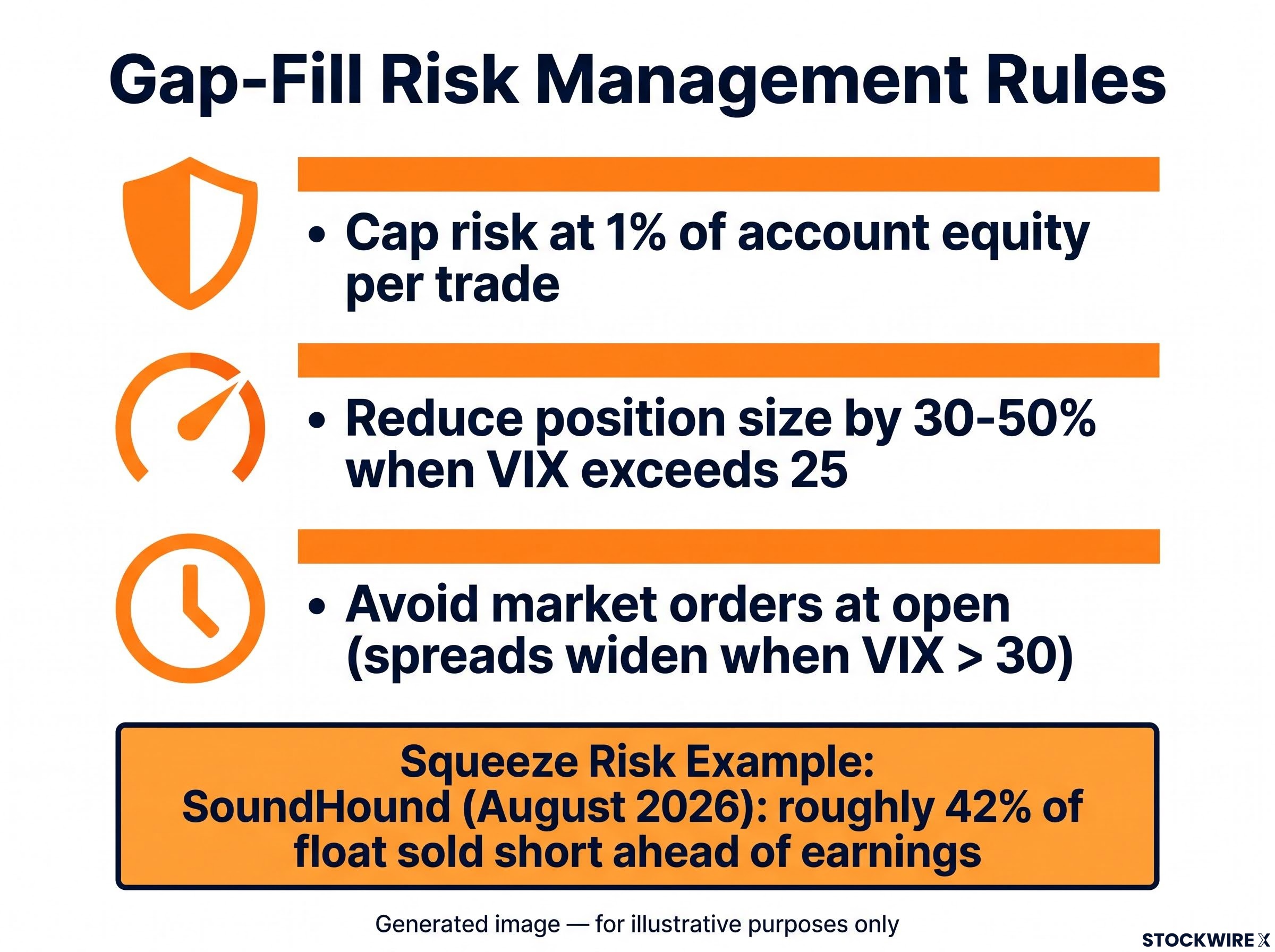 Gap-Fill Risk Management Rules

• Cap risk at 1% of account equity per trade

• Reduce position size by 30-50% when VIX exceeds 25

• Avoid market orders at open (spreads widen when VIX > 30)

Squeeze Risk Example:
SoundHound (August 2026): roughly 42% of float sold short ahead of earnings

Generated image — for illustrative purposes only

STOCKWIRE X